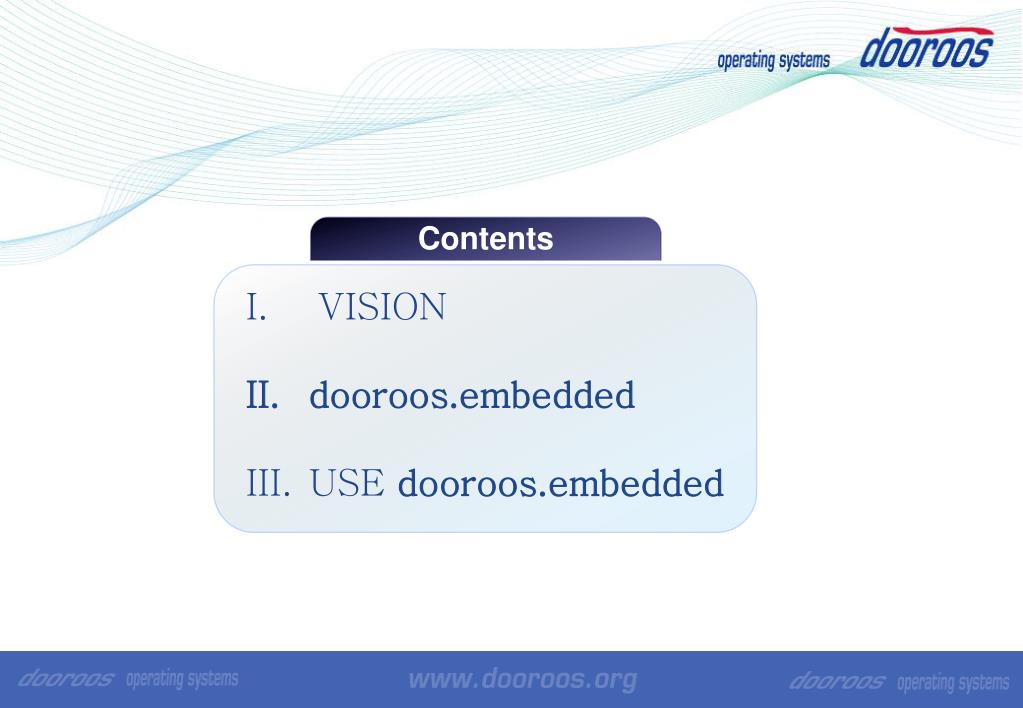 operating systems dooroos

Contents

I. VISION

II. dooroos.embedded

III. USE dooroos.embedded

dooroos operating systems www.dooroos.org dooroos operating systems